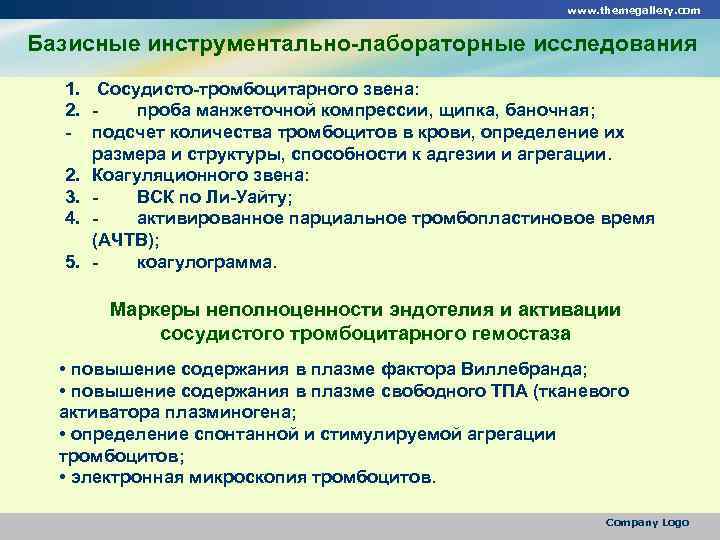 www.themegallery.com

Базисные инструментально-лабораторные исследования

1. Сосудисто-тромбоцитарного звена:
2. - проба манжеточной компрессии, щипка, баночная;
- подсчет количества тромбоцитов в крови, определение их размера и структуры, способности к адгезии и агрегации.
2. Коагуляционного звена:
3. - ВСК по Ли-Уайту;
4. - активированное парциальное тромбопластиновое время (АЧТВ);
5. - коагулограмма.

Маркеры неполноценности эндотелия и активации сосудистого тромбоцитарного гемостаза

• повышение содержания в плазме фактора Виллебранда;
• повышение содержания в плазме свободного ТПА (тканевого активатора плазминогена;
• определение спонтанной и стимулируемой агрегации тромбоцитов;
• электронная микроскопия тромбоцитов.

Company Logo